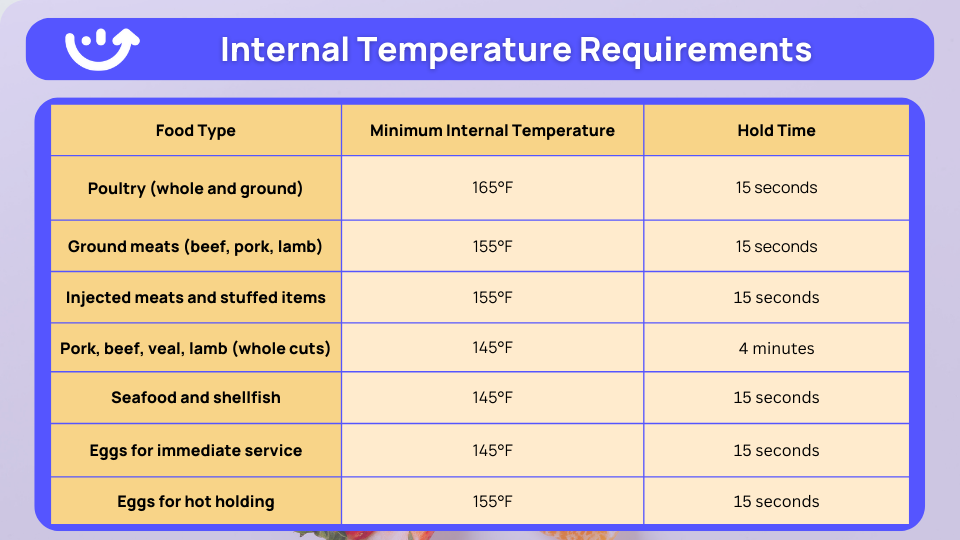 Internal Temperature Requirements

| Food Type | Minimum Internal Temperature | Hold Time |
|---|---|---|
| Poultry (whole and ground) | 165°F | 15 seconds |
| Ground meats (beef, pork, lamb) | 155°F | 15 seconds |
| Injected meats and stuffed items | 155°F | 15 seconds |
| Pork, beef, veal, lamb (whole cuts) | 145°F | 4 minutes |
| Seafood and shellfish | 145°F | 15 seconds |
| Eggs for immediate service | 145°F | 15 seconds |
| Eggs for hot holding | 155°F | 15 seconds |